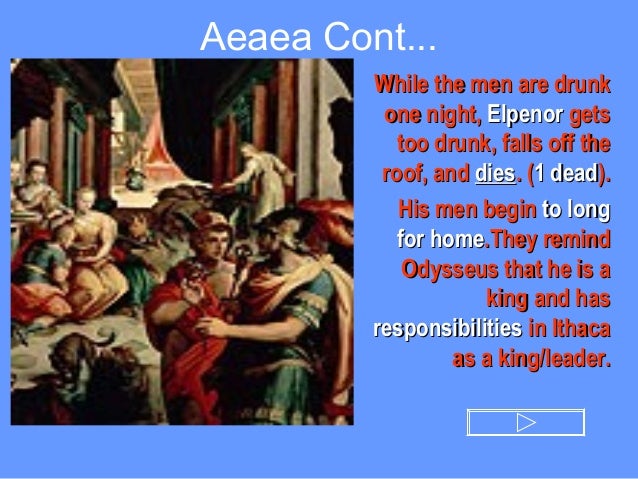 Aeaea Cont...

While the men are drunk one night, Elpenor gets too drunk, falls off the roof, and dies. (1 dead).

His men begin to long for home.They remind Odysseus that he is a king and has responsibilities in Ithaca as a king/leader.